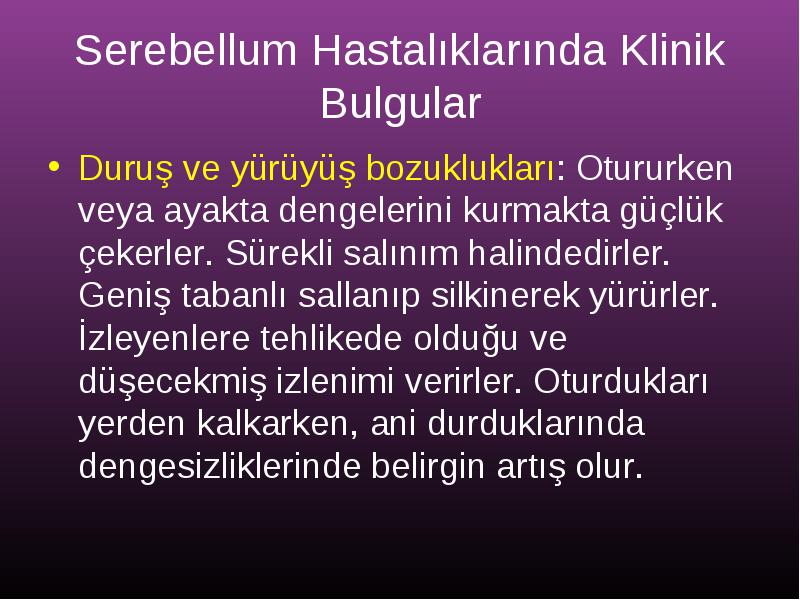 Serebellum Hastalıklarında Klinik Bulgular

• Duruş ve yürüyüş bozuklukları: Otururken veya ayakta dengelerini kurmakta güçlük çekerler. Sürekli salınım halindedirler. Geniş tabanlı sallanıp silkinerek yürürler. İzleyenlere tehlikede olduğu ve düşecekmiş izlenimi verirler. Oturdukları yerden kalkarken, ani durduklarında dengesizliklerinde belirgin artış olur.